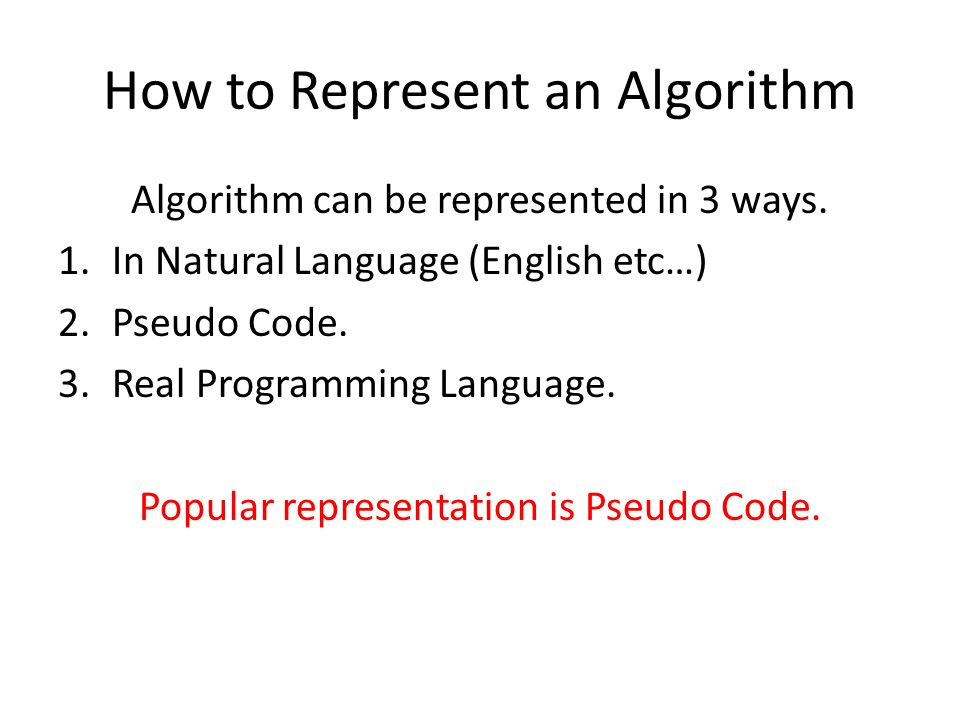 How to Represent an Algorithm

Algorithm can be represented in 3 ways.

1. In Natural Language (English etc…)
2. Pseudo Code.
3. Real Programming Language.

Popular representation is Pseudo Code.